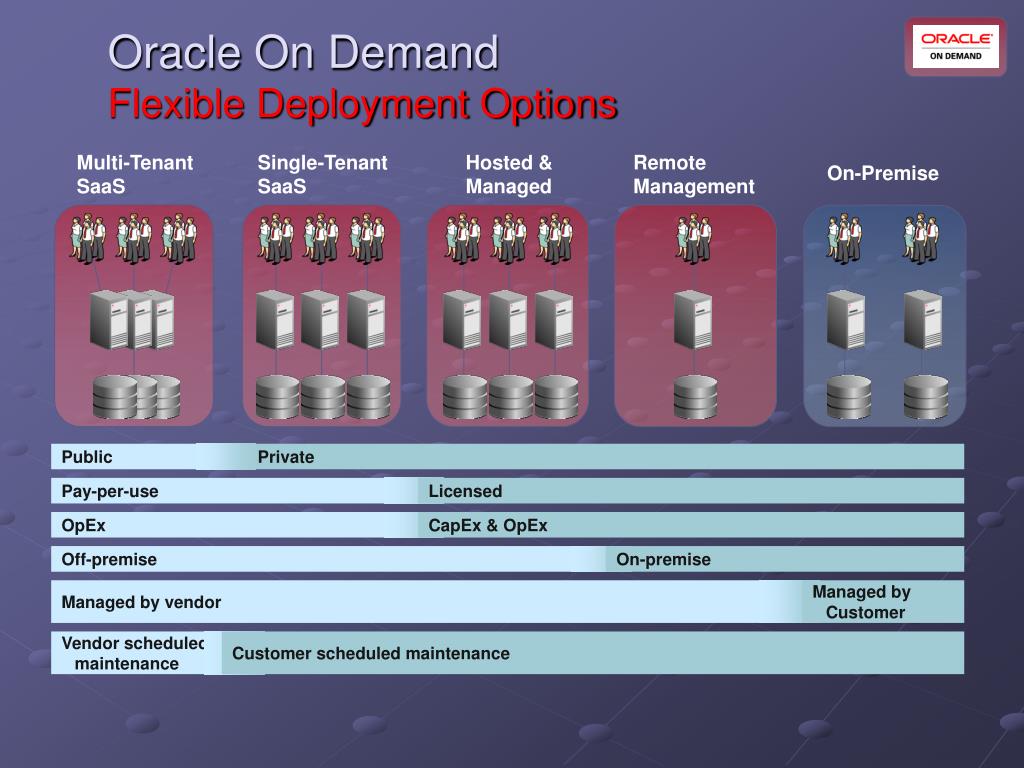 Oracle On Demand
Flexible Deployment Options

ORACLE
ON DEMAND

Multi-Tenant SaaS

Single-Tenant SaaS

Hosted & Managed

Remote Management

On-Premise

Public
Private

Pay-per-use
Licensed

OpEx
CapEx & OpEx

Off-premise
On-premise

Managed by vendor
Managed by Customer

Vendor scheduled maintenance
Customer scheduled maintenance